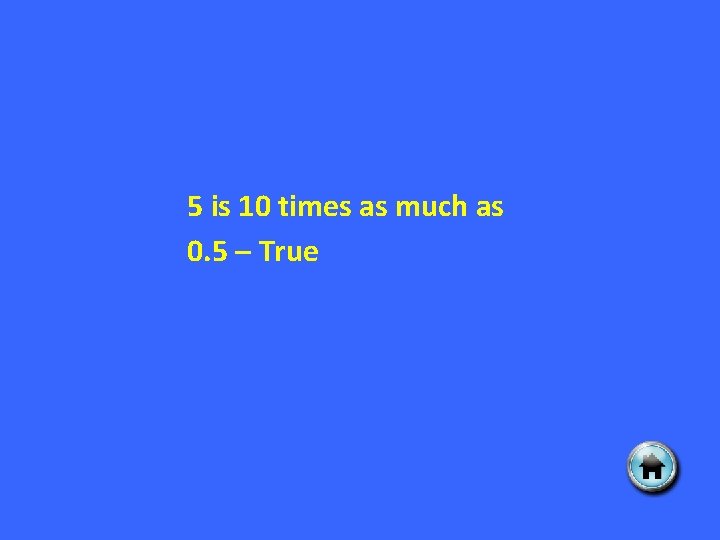 5 is 10 times as much as 0.5 – True